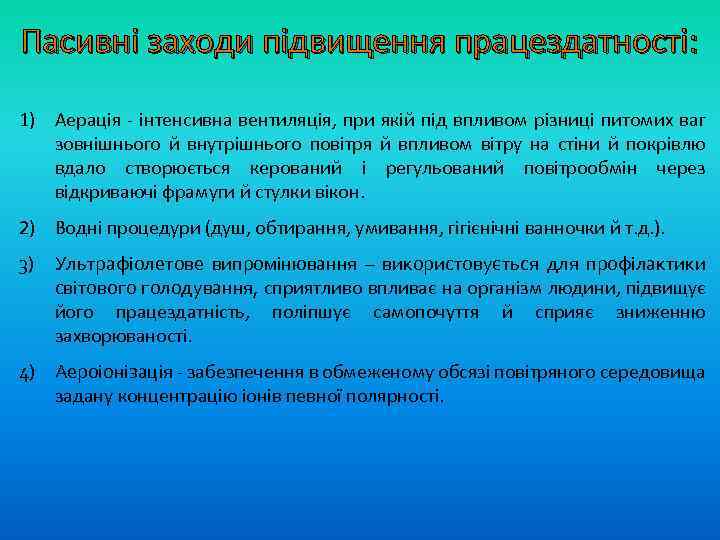 Пасивні заходи підвищення працездатності:

1) Аерація - інтенсивна вентиляція, при якій під впливом різниці питомих ваг зовнішнього й внутрішнього повітря й впливом вітру на стіни й покрівлю вдало створюється керований і регульований повітрообмін через відкриваючі фрамуги й стулки вікон.

2) Водні процедури (душ, обтирання, умивання, гігієнічні ванночки й т.д.).

3) Ультрафіолетове випромінювання – використовується для профілактики світового голодування, сприятливо впливає на організм людини, підвищує його працездатність, поліпшує самопочуття й сприяє зниженню захворюваності.

4) Аероіонізація - забезпечення в обмеженому обсязі повітряного середовища задану концентрацію іонів певної полярності.